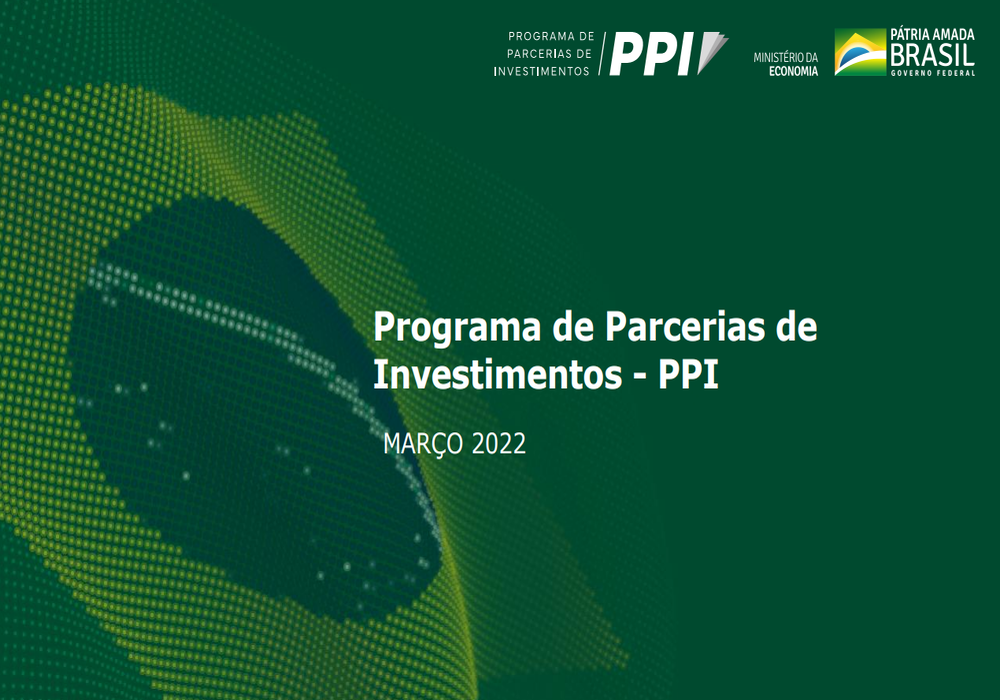 PROGRAMA DE PARCERIAS DE INVESTIMENTOS PPI

MINISTÉRIO DA ECONOMIA

PÁTRIA AMADA BRASIL GOVERNO FEDERAL

Programa de Parcerias de Investimentos - PPI

MARÇO 2022